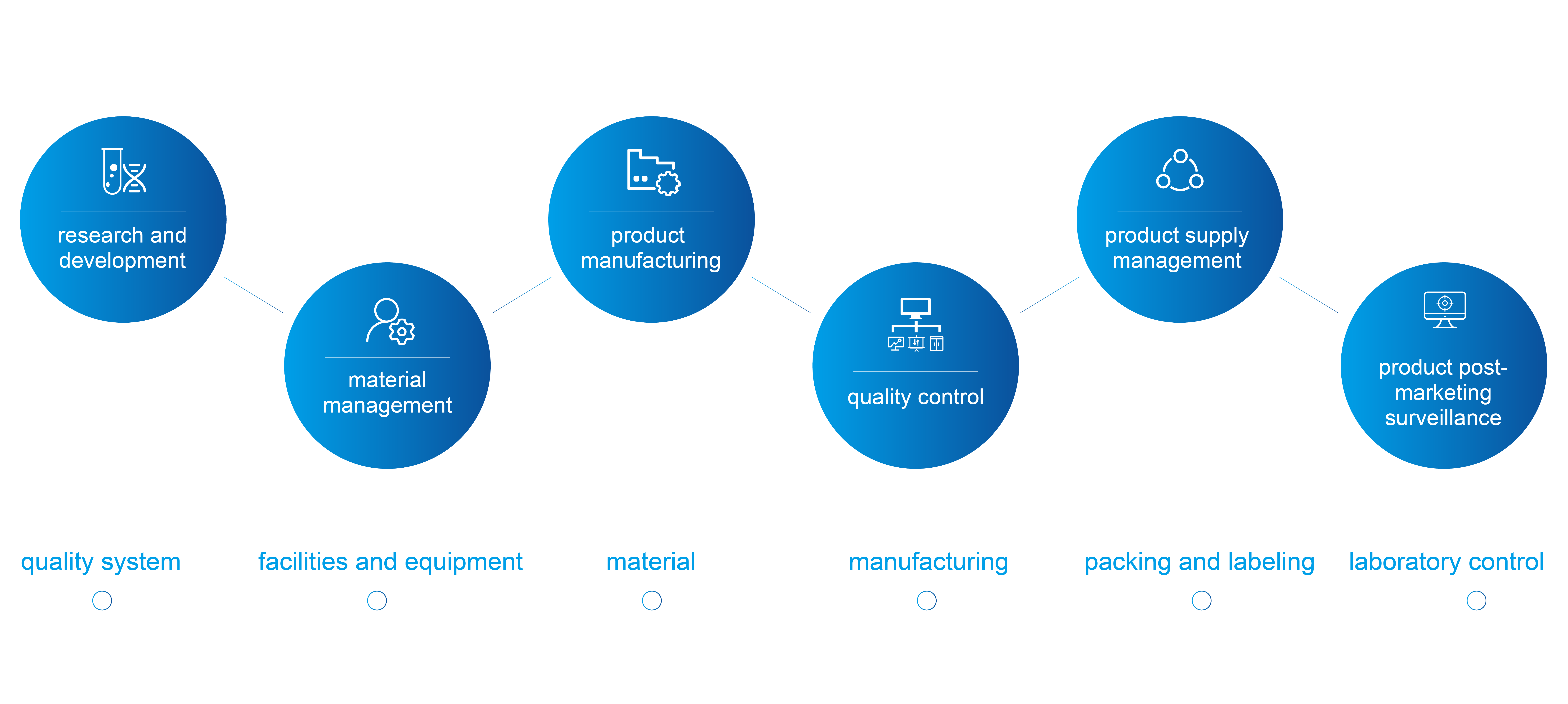 research and development

material management

product manufacturing

quality control

product supply management

product post-marketing surveillance

quality system

facilities and equipment

material

manufacturing

packing and labeling

laboratory control